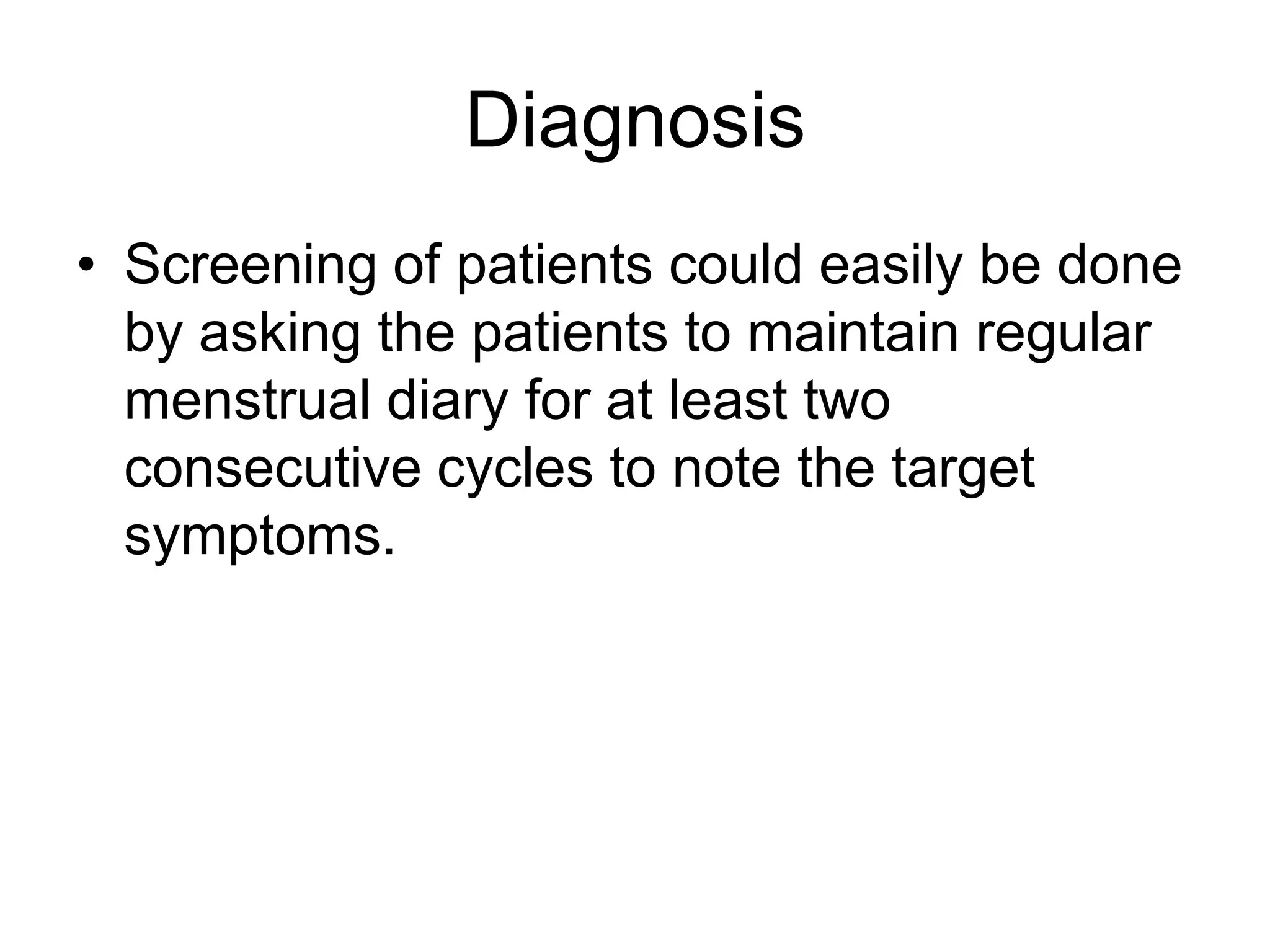 Diagnosis

• Screening of patients could easily be done by asking the patients to maintain regular menstrual diary for at least two consecutive cycles to note the target symptoms.